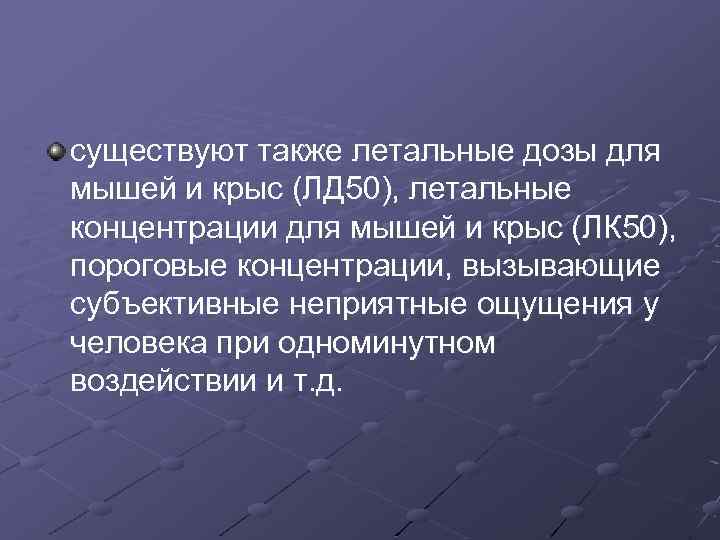 существуют также летальные дозы для мышей и крыс (ЛД50), летальные концентрации для мышей и крыс (ЛК50), пороговые концентрации, вызывающие субъективные неприятные ощущения у человека при одноминутном воздействии и т.д.